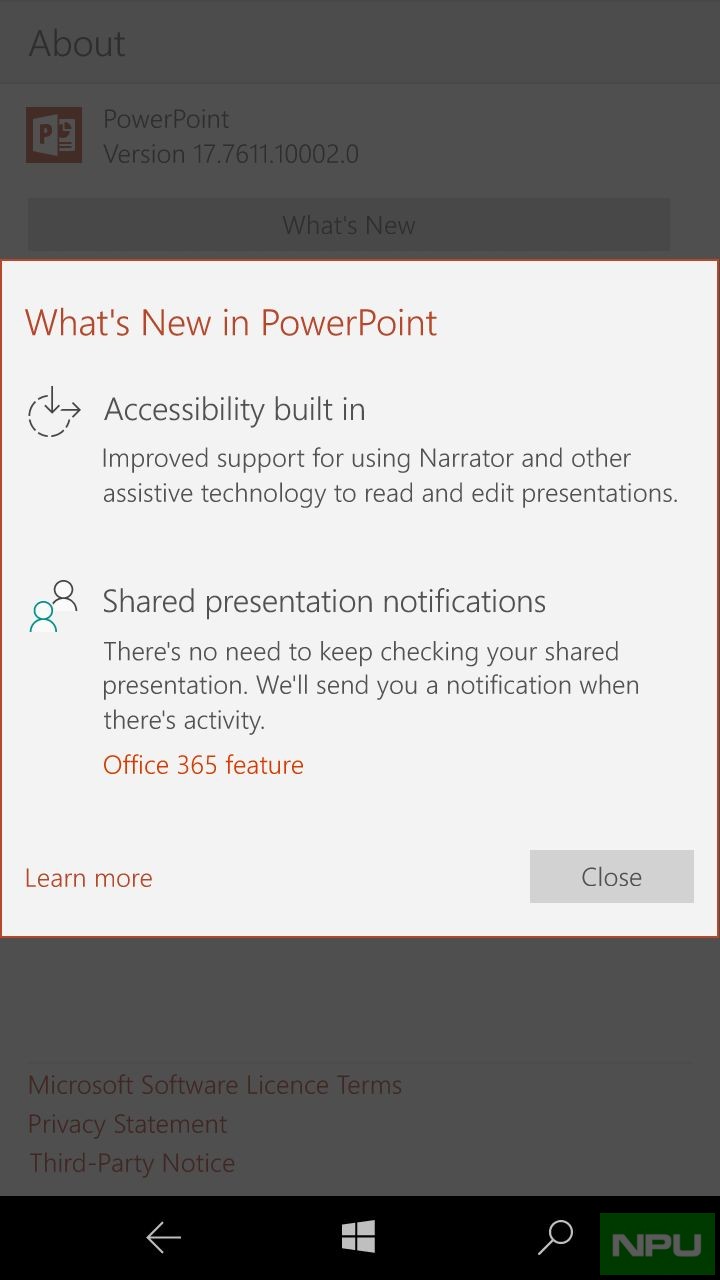 About

PowerPoint
Version 17.7611.10002.0

What's New

What's New in PowerPoint

Accessibility built in

Improved support for using Narrator and other assistive technology to read and edit presentations.

Shared presentation notifications

There's no need to keep checking your shared presentation. We'll send you a notification when there's activity.

Office 365 feature

Learn more

Close

Microsoft Software Licence Terms
Privacy Statement
Third-Party Notice

NPU